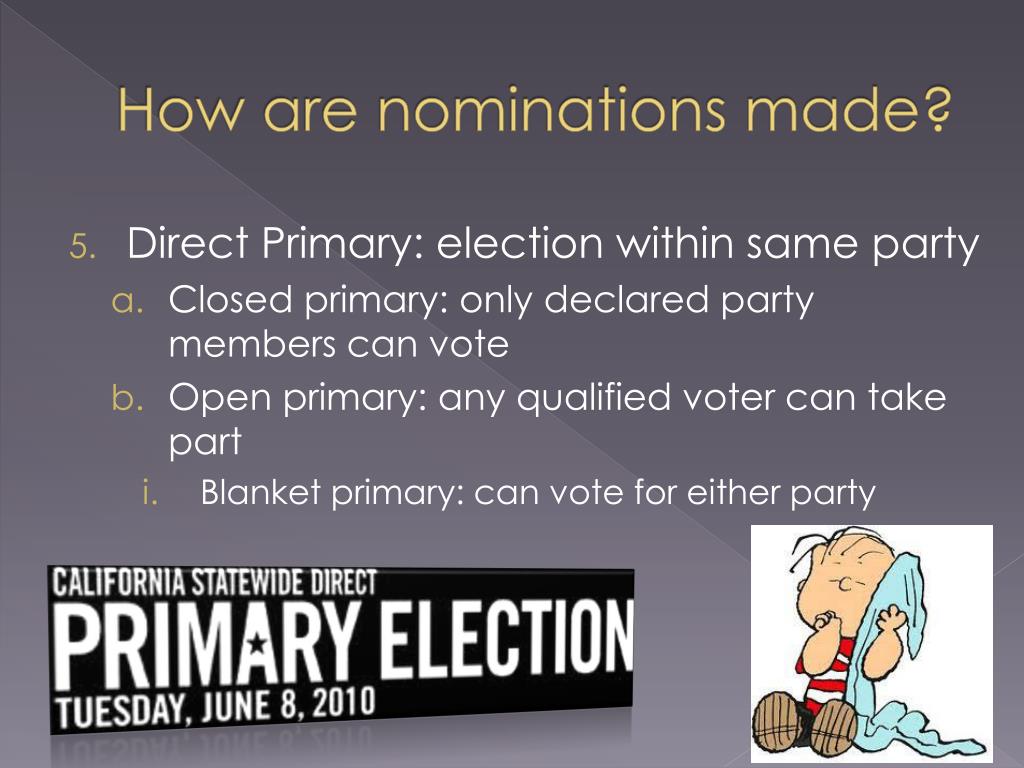 How are nominations made?

5. Direct Primary: election within same party
a. Closed primary: only declared party members can vote
b. Open primary: any qualified voter can take part
i. Blanket primary: can vote for either party

CALIFORNIA STATEWIDE DIRECT
PRIMARY ELECTION
TUESDAY, JUNE 8, 2010